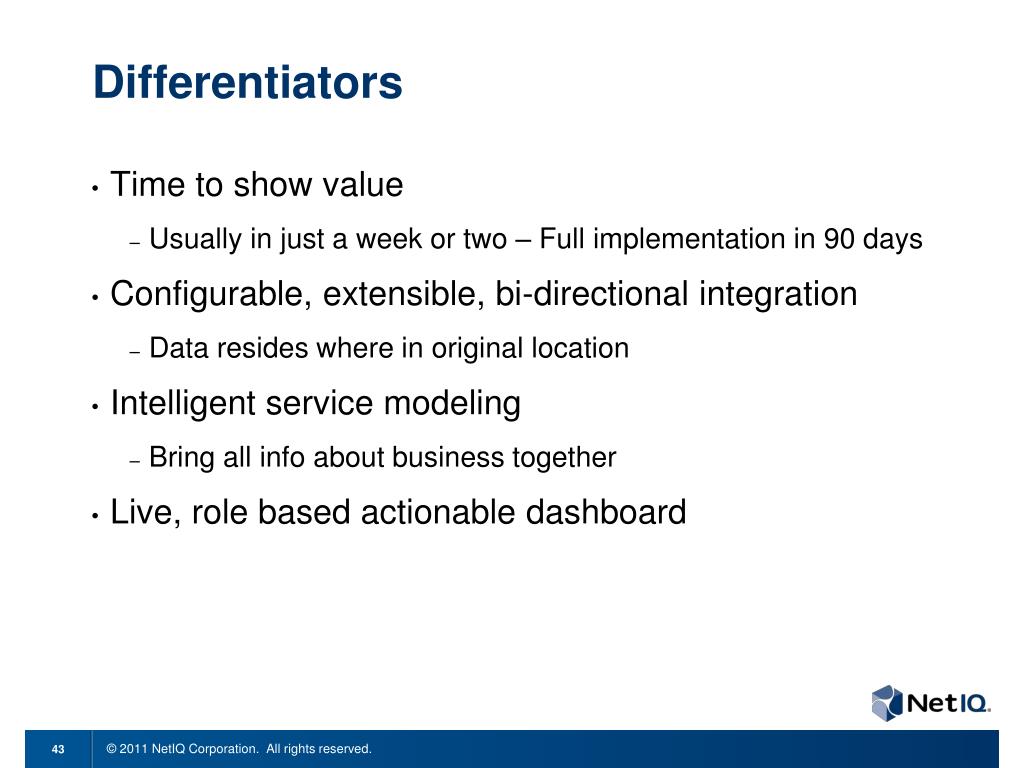 Differentiators

• Time to show value

– Usually in just a week or two – Full implementation in 90 days

• Configurable, extensible, bi-directional integration

– Data resides where in original location

• Intelligent service modeling

– Bring all info about business together

• Live, role based actionable dashboard

NetIQ.

43 © 2011 NetIQ Corporation. All rights reserved.